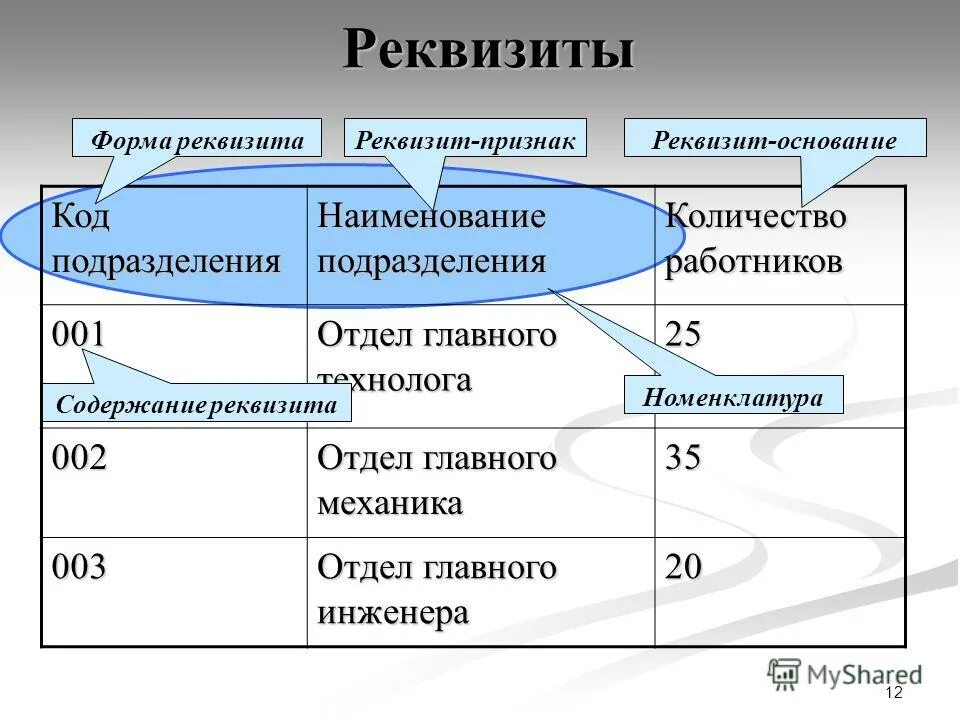 Реквизиты

Форма реквизита

Реквизит-признак

Реквизит-основание

| Код подразделения | Наименование подразделения | Количество работников |
|---|---|---|
| 001 | Отдел главного технолога | 25 |
| 002 | Отдел главного механика | 35 |
| 003 | Отдел главного инженера | 20 |

Содержание реквизита

Номенклатура

MyShared

12